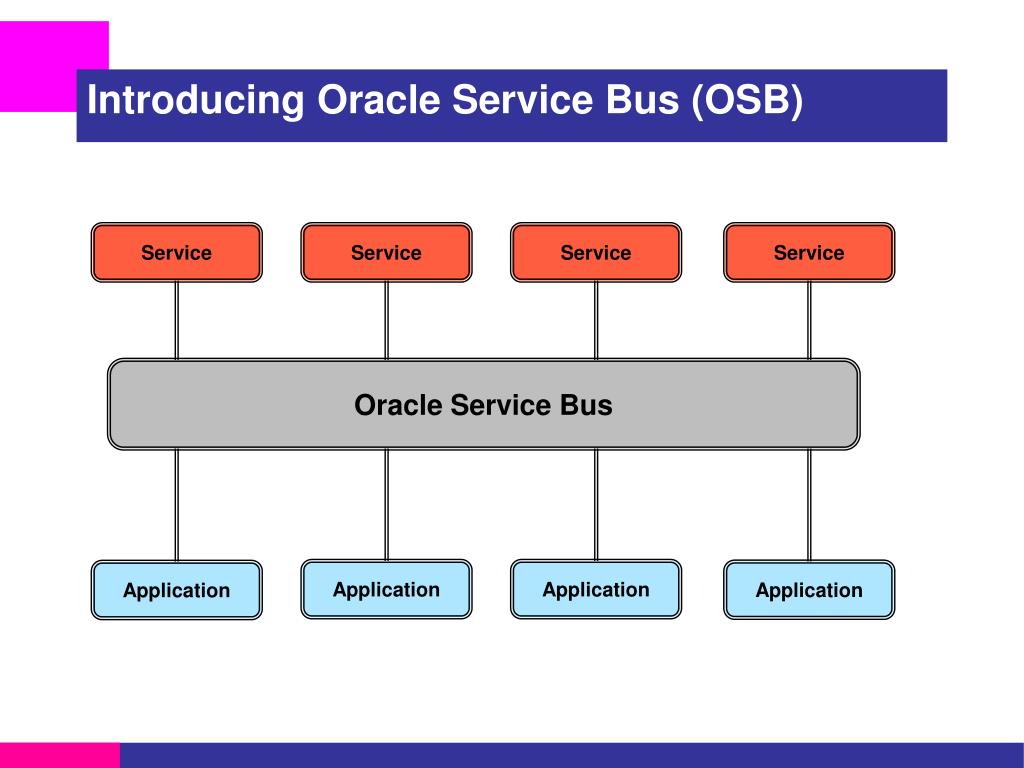 Introducing Oracle Service Bus (OSB)

Service
Service
Service
Service

Oracle Service Bus

Application
Application
Application
Application